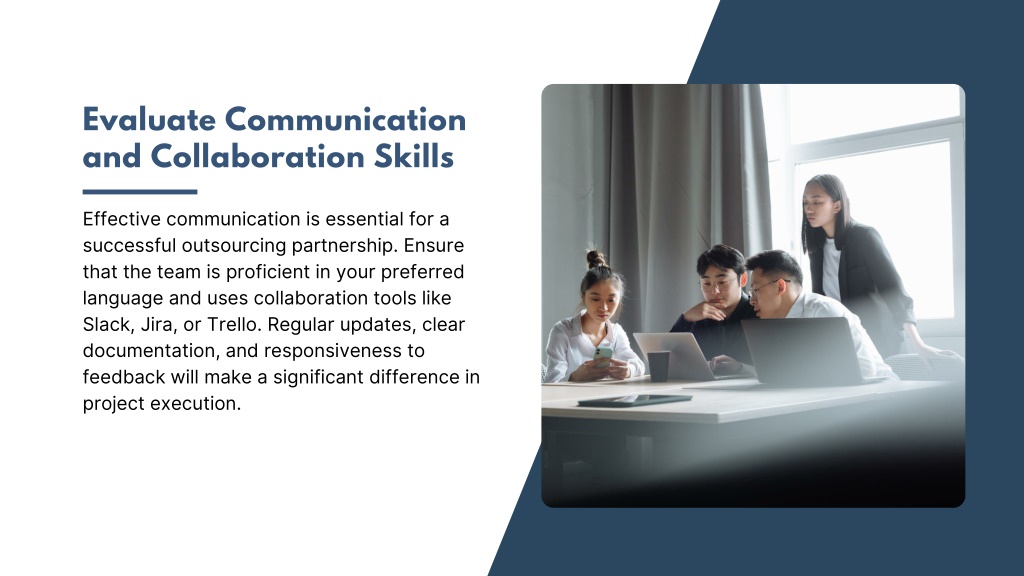 Evaluate Communication and Collaboration Skills

Effective communication is essential for a successful outsourcing partnership. Ensure that the team is proficient in your preferred language and uses collaboration tools like Slack, Jira, or Trello. Regular updates, clear documentation, and responsiveness to feedback will make a significant difference in project execution.